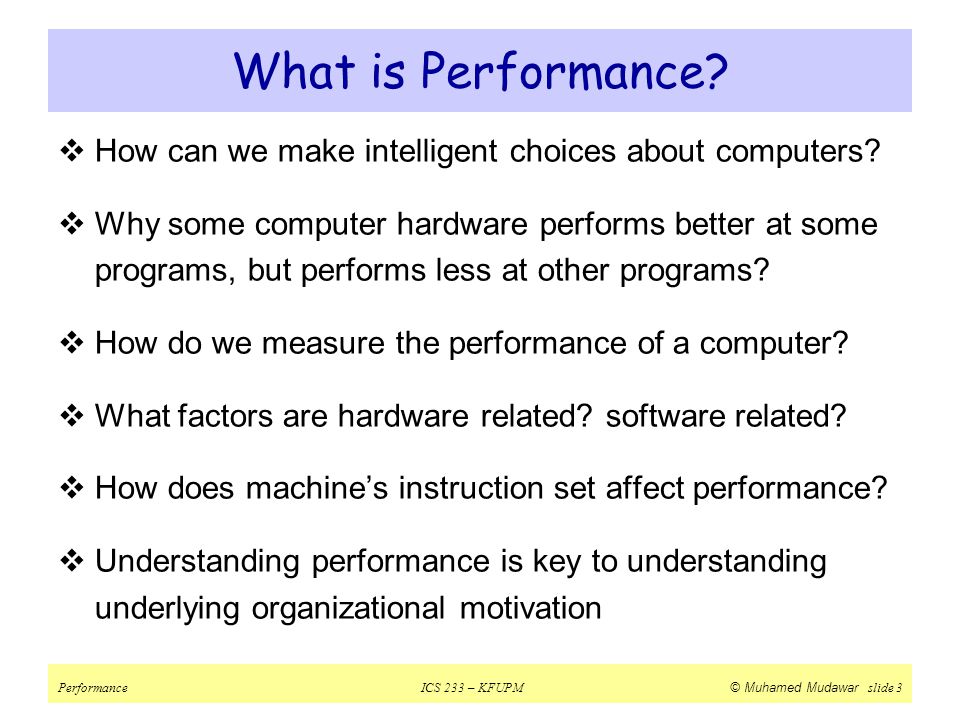 What is Performance?

❖ How can we make intelligent choices about computers?

❖ Why some computer hardware performs better at some programs, but performs less at other programs?

❖ How do we measure the performance of a computer?

❖ What factors are hardware related? software related?

❖ How does machine's instruction set affect performance?

❖ Understanding performance is key to understanding underlying organizational motivation

Performance ICS 233 – KFUPM © Muhamed Mudawar slide 3